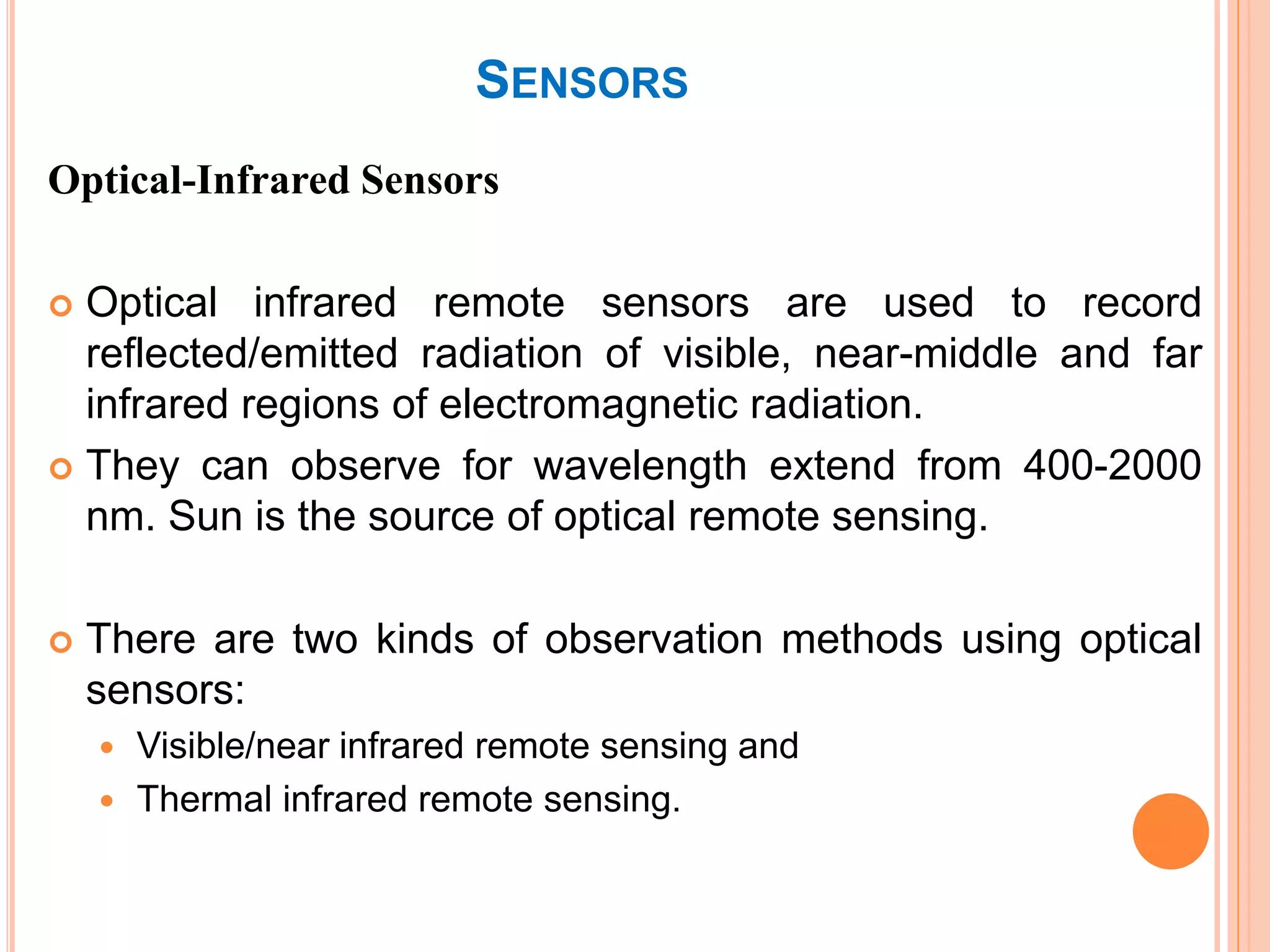 SENSORS

Optical-Infrared Sensors

Optical infrared remote sensors are used to record reflected/emitted radiation of visible, near-middle and far infrared regions of electromagnetic radiation.

They can observe for wavelength extend from 400-2000 nm. Sun is the source of optical remote sensing.

There are two kinds of observation methods using optical sensors:

Visible/near infrared remote sensing and

Thermal infrared remote sensing.